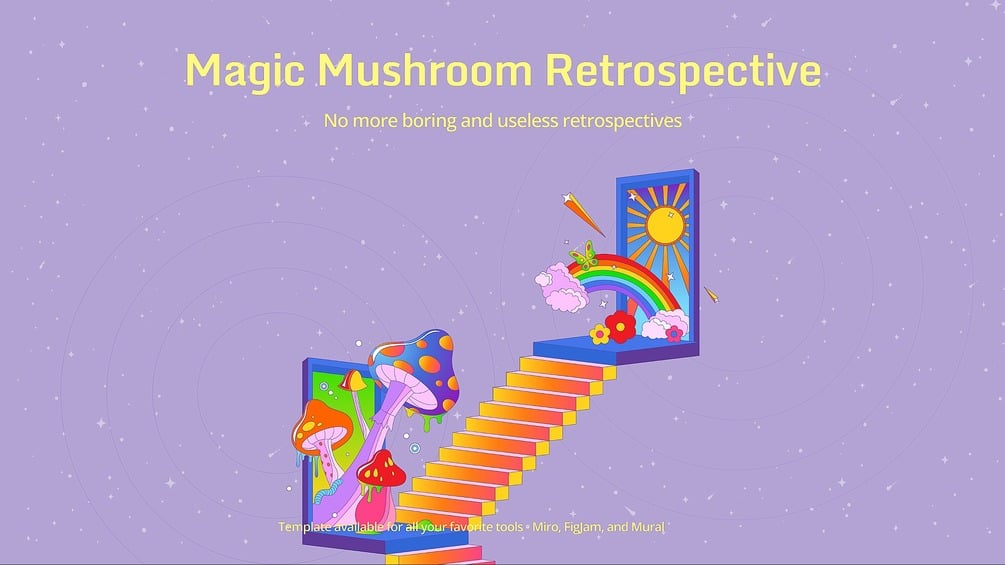 Magic Mushroom Retrospective

No more boring and useless retrospectives

Template available for all your favorite tools - Miro, FigJam, and Mural